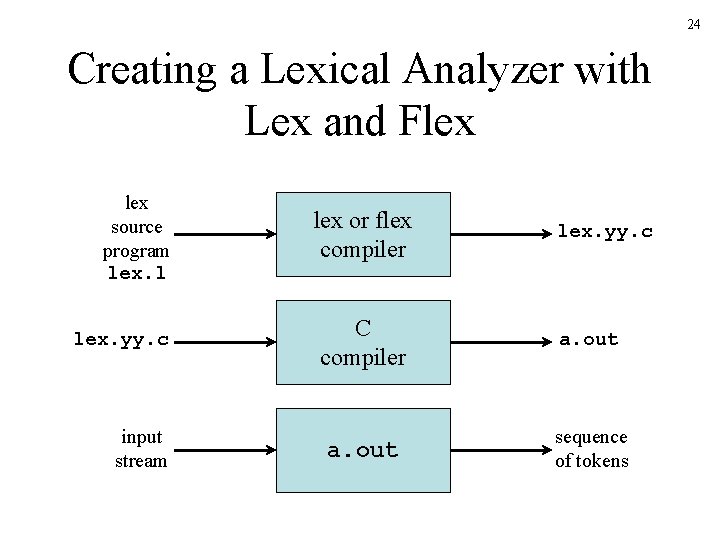 24

Creating a Lexical Analyzer with Lex and Flex

lex source program lex.l

lex or flex compiler

lex.yy.c

lex.yy.c

C compiler

a.out

input stream

a.out

sequence of tokens